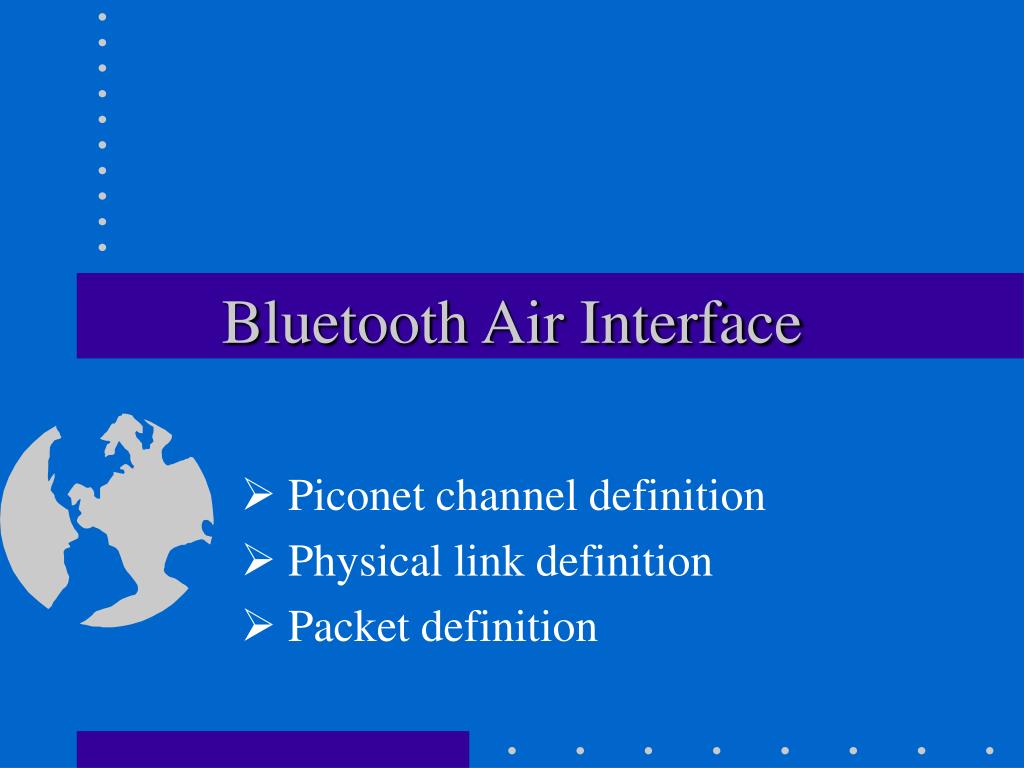 Bluetooth Air Interface

➢ Piconet channel definition
➢ Physical link definition
➢ Packet definition